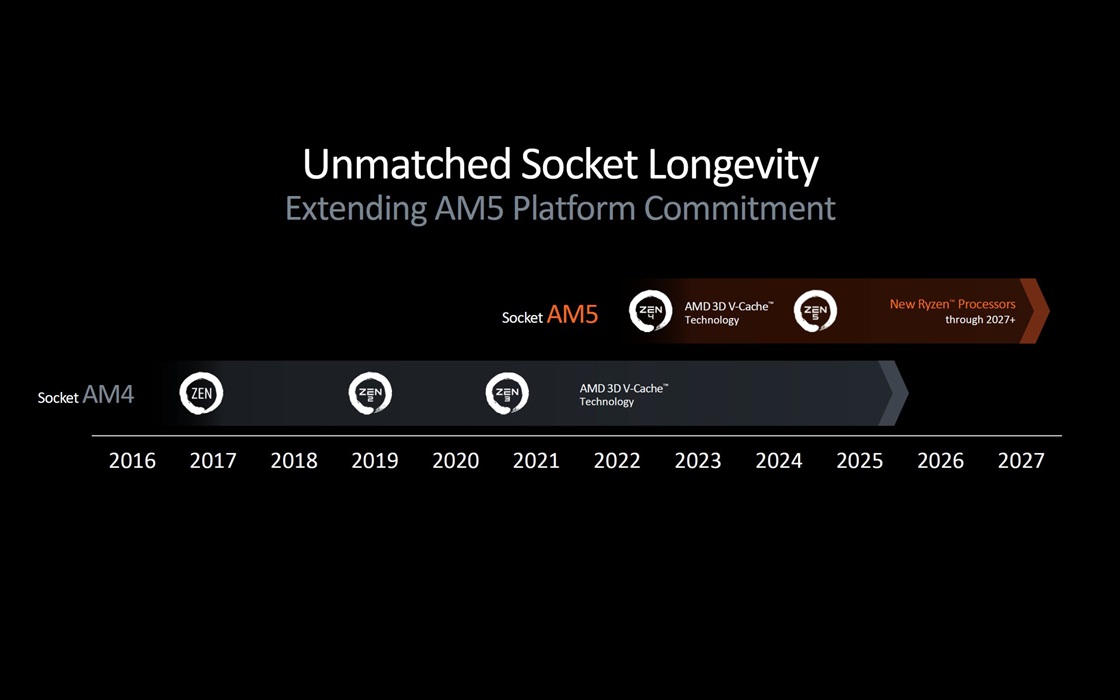 Unmatched Socket Longevity
Extending AM5 Platform Commitment

Socket AM5

ZEN 4

AMD 3D V-Cache™ Technology

ZEN 5

New Ryzen™ Processors through 2027+

Socket AM4

ZEN

ZEN 2

ZEN 3

AMD 3D V-Cache™ Technology

2016 2017 2018 2019 2020 2021 2022 2023 2024 2025 2026 2027